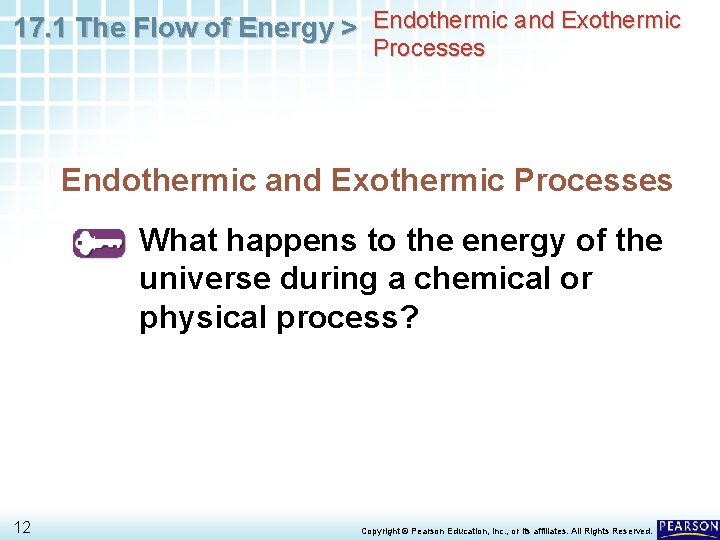 17.1 The Flow of Energy > Endothermic and Exothermic Processes

Endothermic and Exothermic Processes

What happens to the energy of the universe during a chemical or physical process?

12

Copyright © Pearson Education, Inc., or its affiliates. All Rights Reserved.

PEARSON